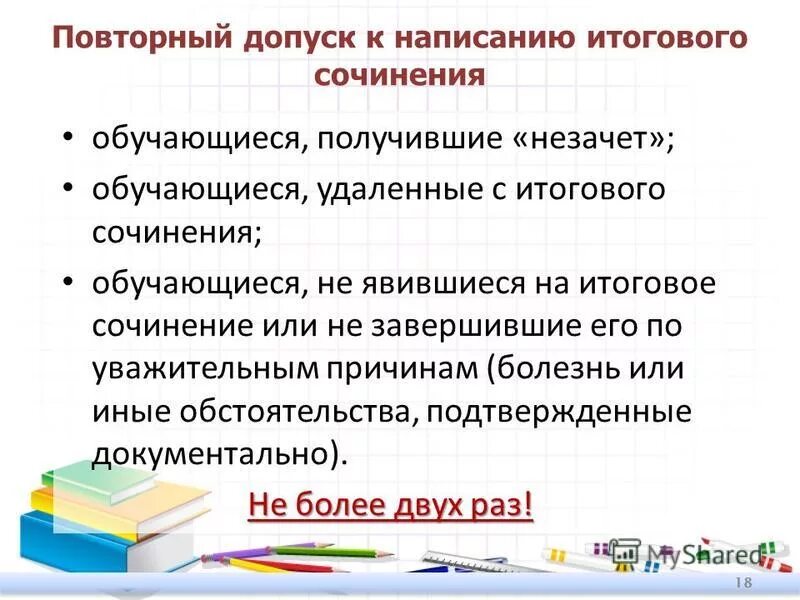 Повторный допуск к написанию итогового сочинения

• обучающиеся, получившие «незачет»;

• обучающиеся, удаленные с итогового сочинения;

• обучающиеся, не явившиеся на итоговое сочинение или не завершившие его по уважительным причинам (болезнь или иные обстоятельства, подтвержденные документально).

Не более двух раз!

MyShared

18